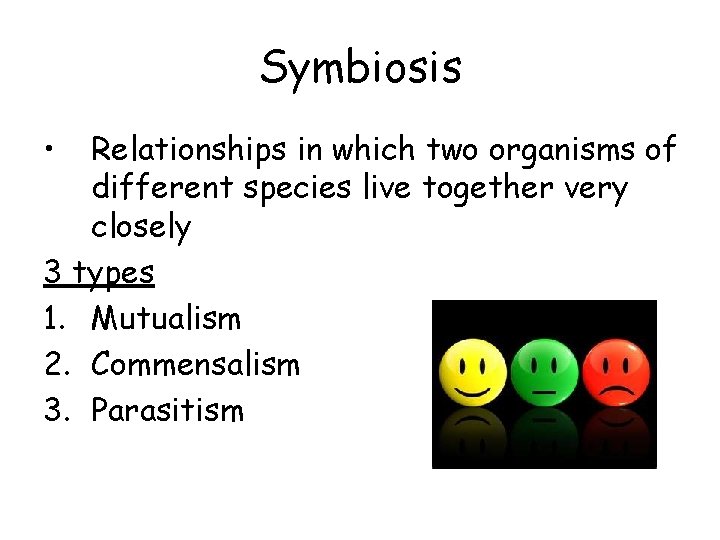 Symbiosis

• Relationships in which two organisms of different species live together very closely

3 types

1. Mutualism
2. Commensalism
3. Parasitism